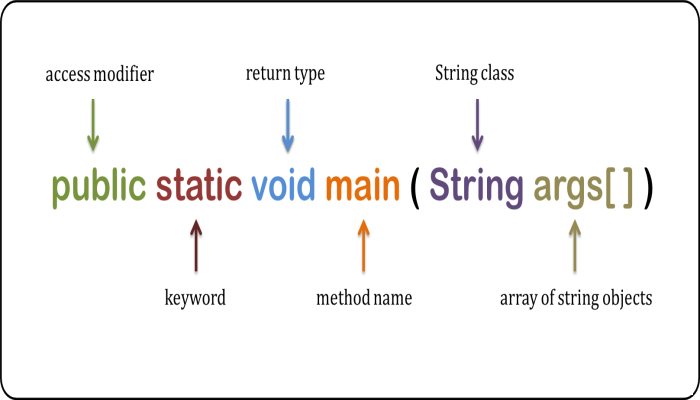 access modifier

return type

String class

public static void main ( String args[ ] )

keyword

method name

array of string objects